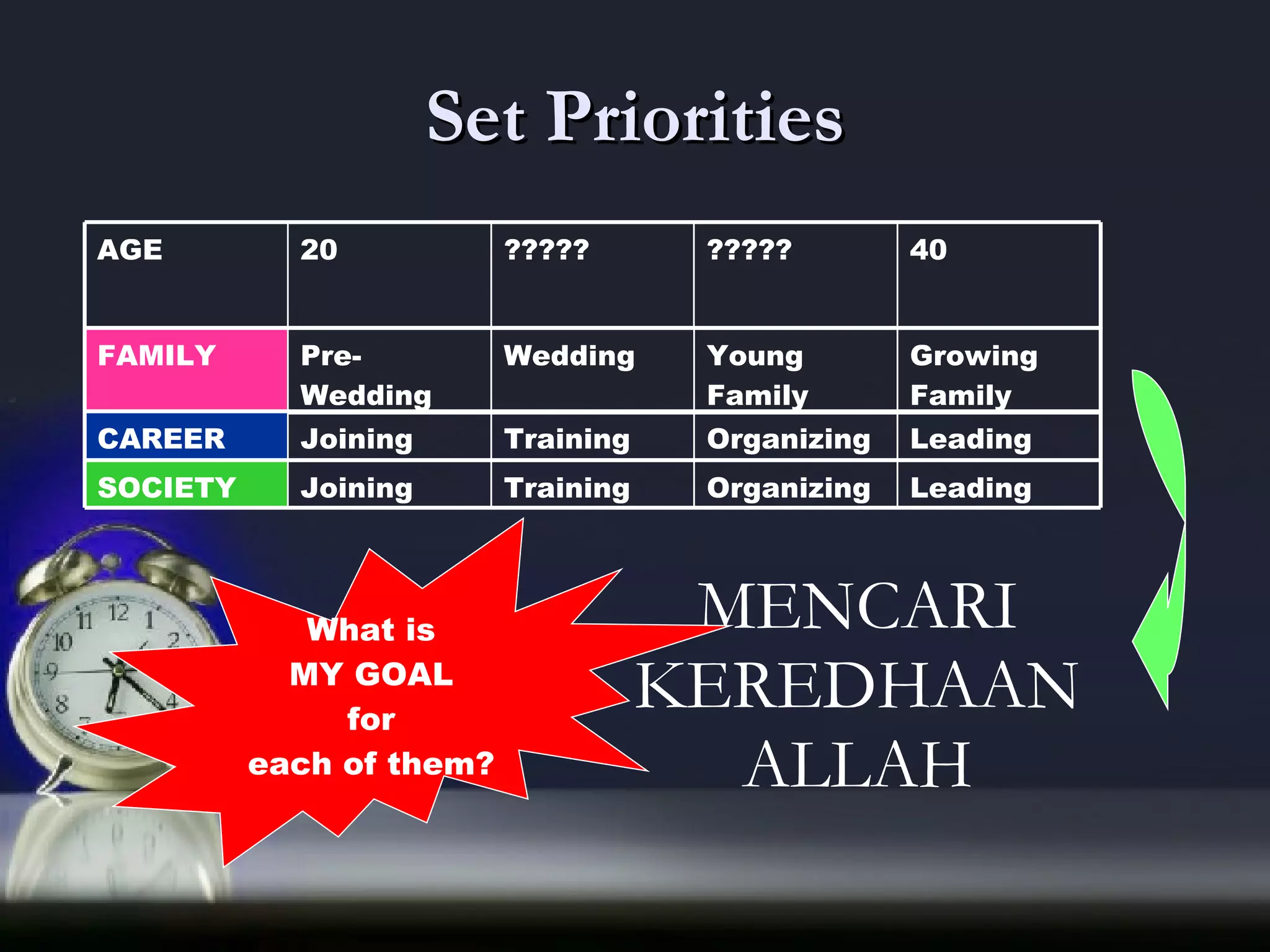 Set Priorities

| AGE | 20 | ????? | ????? | 40 |
|---|---|---|---|---|
| FAMILY | Pre-Wedding | Wedding | Young Family | Growing Family |
| CAREER | Joining | Training | Organizing | Leading |
| SOCIETY | Joining | Training | Organizing | Leading |

What is MY GOAL for each of them?

MENCARI KEREDHAAN ALLAH